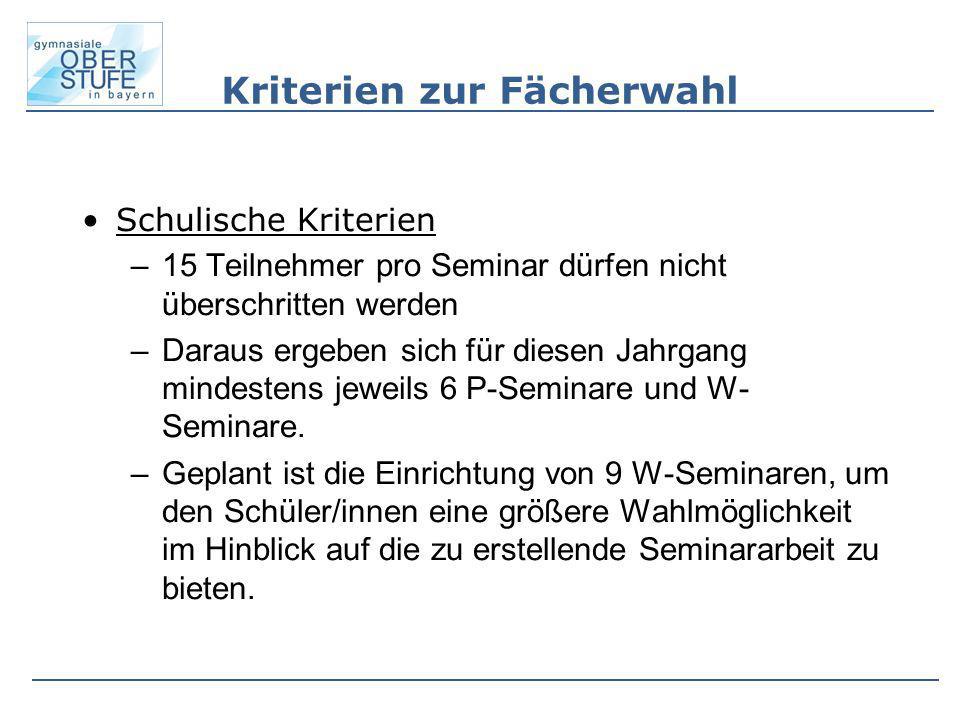 gymnasiale
OBER
STUFE
in bayern

Kriterien zur Fächerwahl

• Schulische Kriterien

– 15 Teilnehmer pro Seminar dürfen nicht überschritten werden

– Daraus ergeben sich für diesen Jahrgang mindestens jeweils 6 P-Seminare und W-Seminare.

– Geplant ist die Einrichtung von 9 W-Seminaren, um den Schüler/innen eine größere Wahlmöglichkeit im Hinblick auf die zu erstellende Seminararbeit zu bieten.